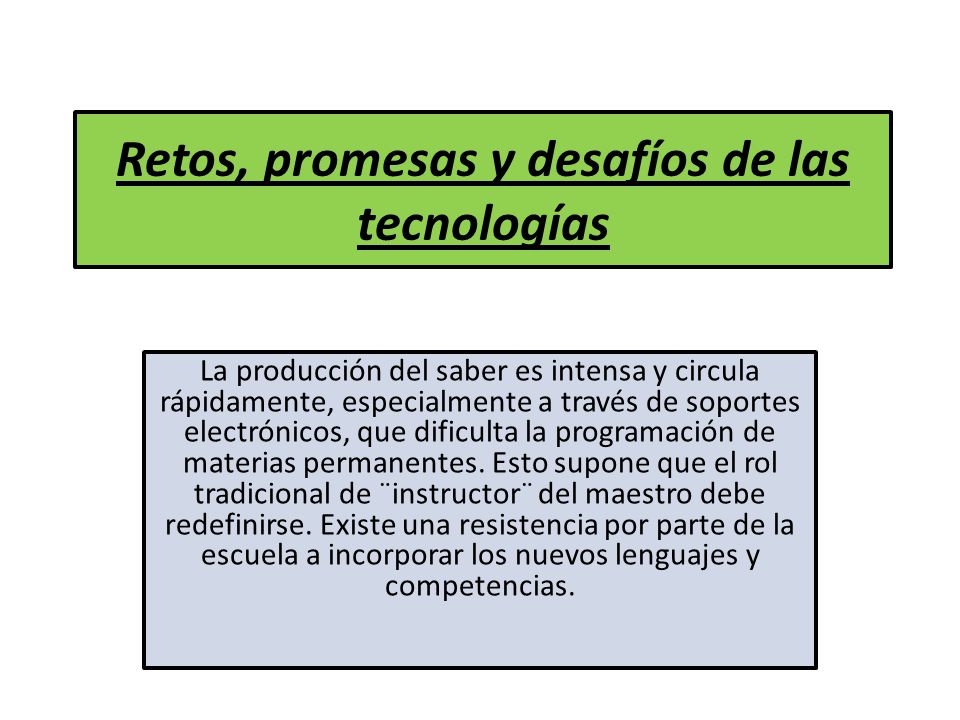 Retos, promesas y desafíos de las tecnologías

La producción del saber es intensa y circula rápidamente, especialmente a través de soportes electrónicos, que dificulta la programación de materias permanentes. Esto supone que el rol tradicional de ¨instructor¨ del maestro debe redefinirse. Existe una resistencia por parte de la escuela a incorporar los nuevos lenguajes y competencias.